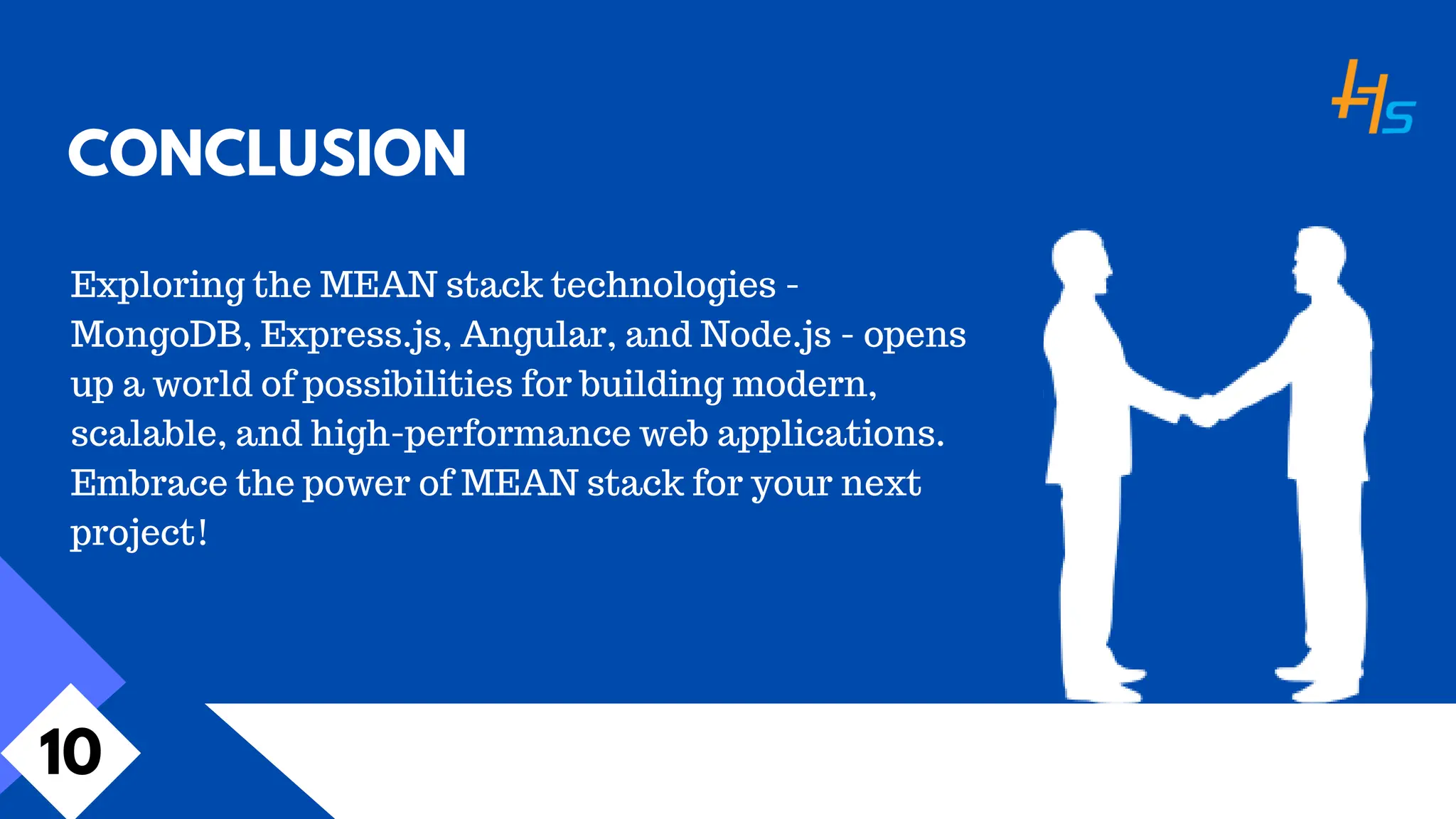 HS

CONCLUSION

Exploring the MEAN stack technologies - MongoDB, Express.js, Angular, and Node.js - opens up a world of possibilities for building modern, scalable, and high-performance web applications. Embrace the power of MEAN stack for your next project!

10